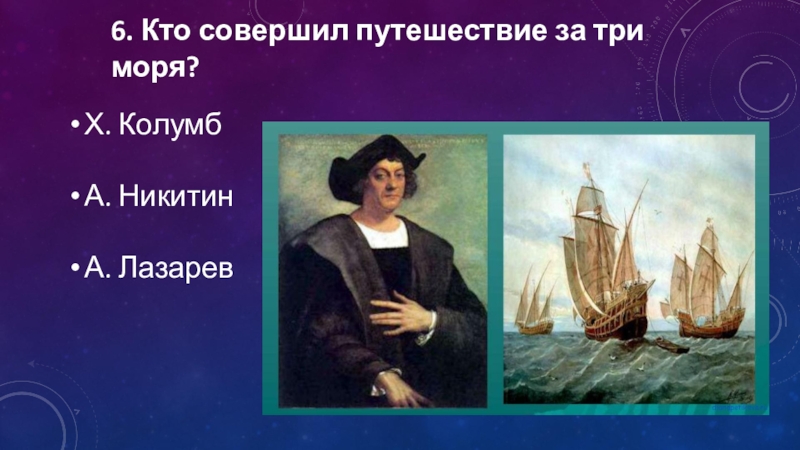 6. Кто совершил путешествие за три моря?

• Х. Колумб

• А. Никитин

• А. Лазарев